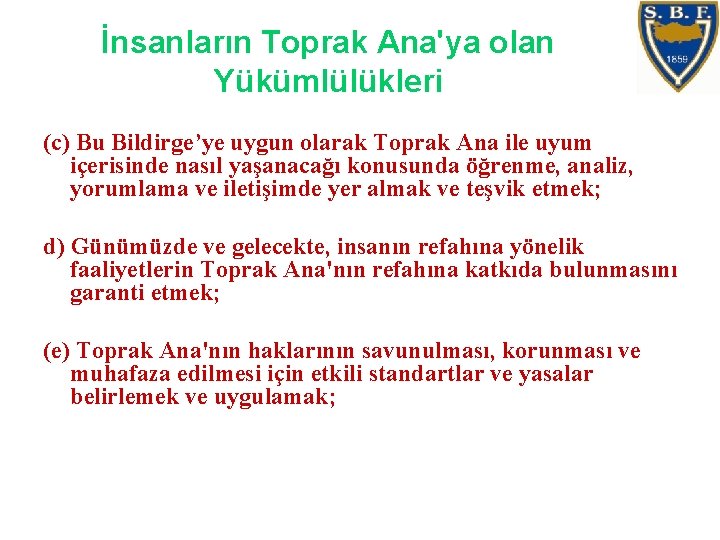 İnsanların Toprak Ana'ya olan Yükümlülükleri

S. B. F.
1859

(c) Bu Bildirge’ye uygun olarak Toprak Ana ile uyum içerisinde nasıl yaşanacağı konusunda öğrenme, analiz, yorumlama ve iletişimde yer almak ve teşvik etmek;

d) Günümüzde ve gelecekte, insanın refahına yönelik faaliyetlerin Toprak Ana'nın refahına katkıda bulunmasını garanti etmek;

(e) Toprak Ana'nın haklarının savunulması, korunması ve muhafaza edilmesi için etkili standartlar ve yasalar belirlemek ve uygulamak;